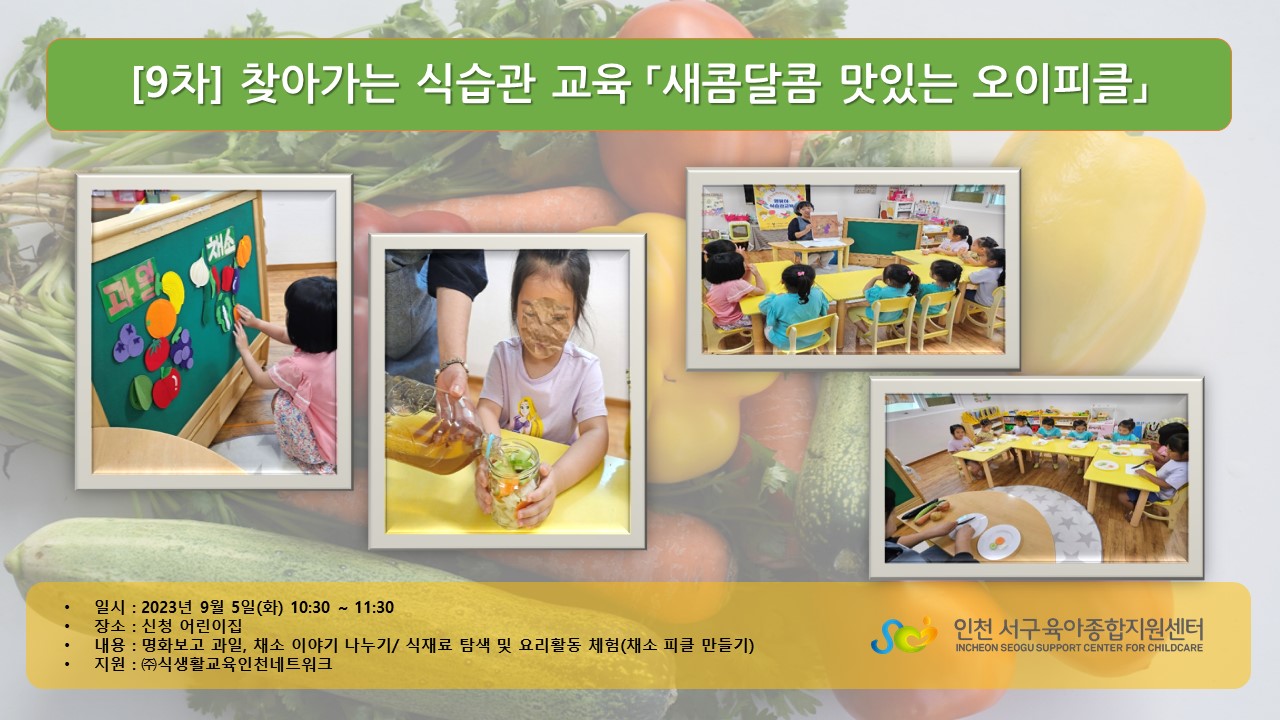 [9차] 찾아가는 식습관 교육 「새콤달콤 맛있는 오이피클」

과일 채소

• 일시 : 2023년 9월 5일(화) 10:30 ~ 11:30
• 장소 : 신청 어린이집
• 내용 : 명화보고 과일, 채소 이야기 나누기/ 식재료 탐색 및 요리활동 체험(채소 피클 만들기)
• 지원 : ㈜식생활교육인천네트워크

인천 서구육아종합지원센터
INCHEON SEOGU SUPPORT CENTER FOR CHILDCARE